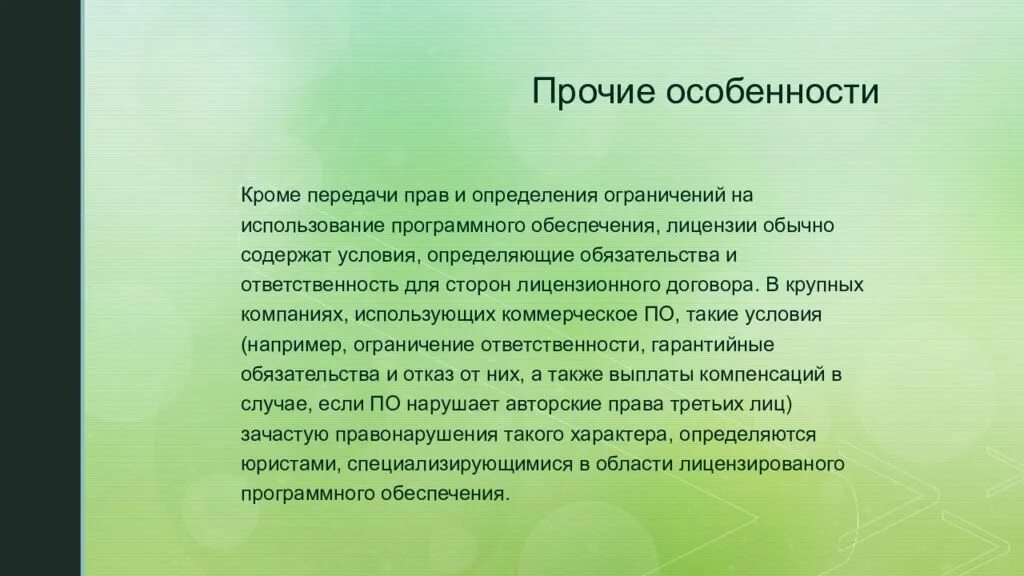 Прочие особенности

Кроме передачи прав и определения ограничений на использование программного обеспечения, лицензии обычно содержат условия, определяющие обязательства и ответственность для сторон лицензионного договора. В крупных компаниях, использующих коммерческое ПО, такие условия (например, ограничение ответственности, гарантийные обязательства и отказ от них, а также выплаты компенсаций в случае, если ПО нарушает авторские права третьих лиц) зачастую правонарушения такого характера, определяются юристами, специализирующимися в области лицензированого программного обеспечения.